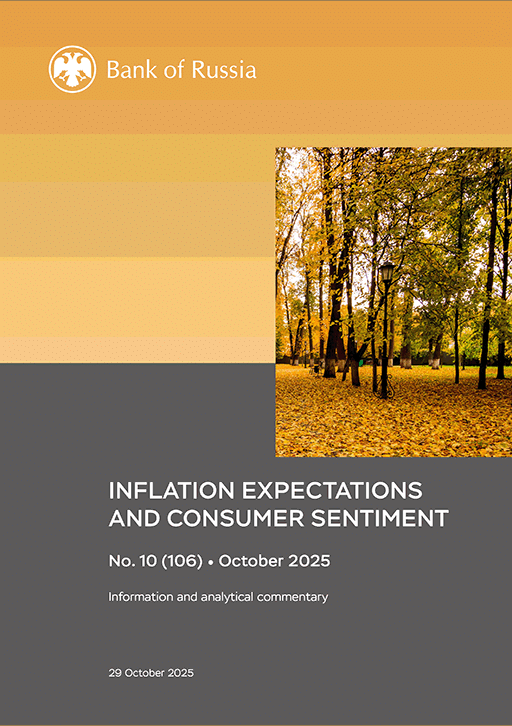 Bank of Russia

INFLATION EXPECTATIONS AND CONSUMER SENTIMENT

No. 10 (106) • October 2025

Information and analytical commentary

29 October 2025